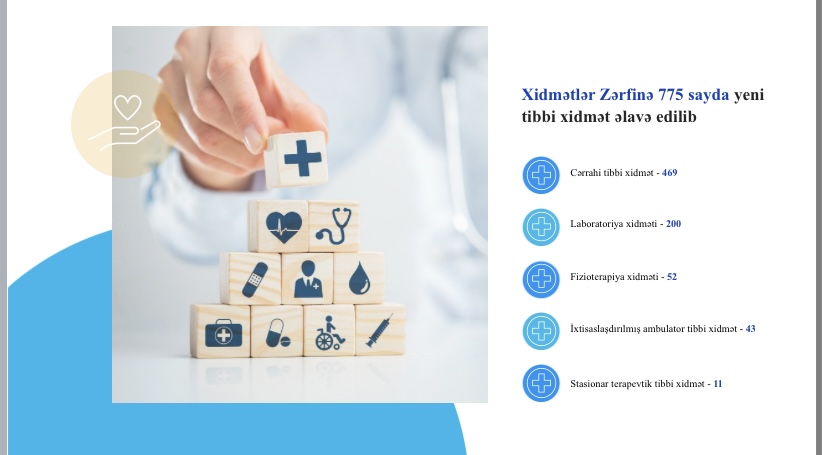 Xidmətlər Zərfinə 775 sayda yeni tibbi xidmət əlavə edilib

Cərrahi tibbi xidmət - 469

Laboratoriya xidməti - 200

Fizioterapiya xidməti - 52

İxtisaslaşdırılmış ambulator tibbi xidmət - 43

Stasionar terapevtik tibbi xidmət - 11